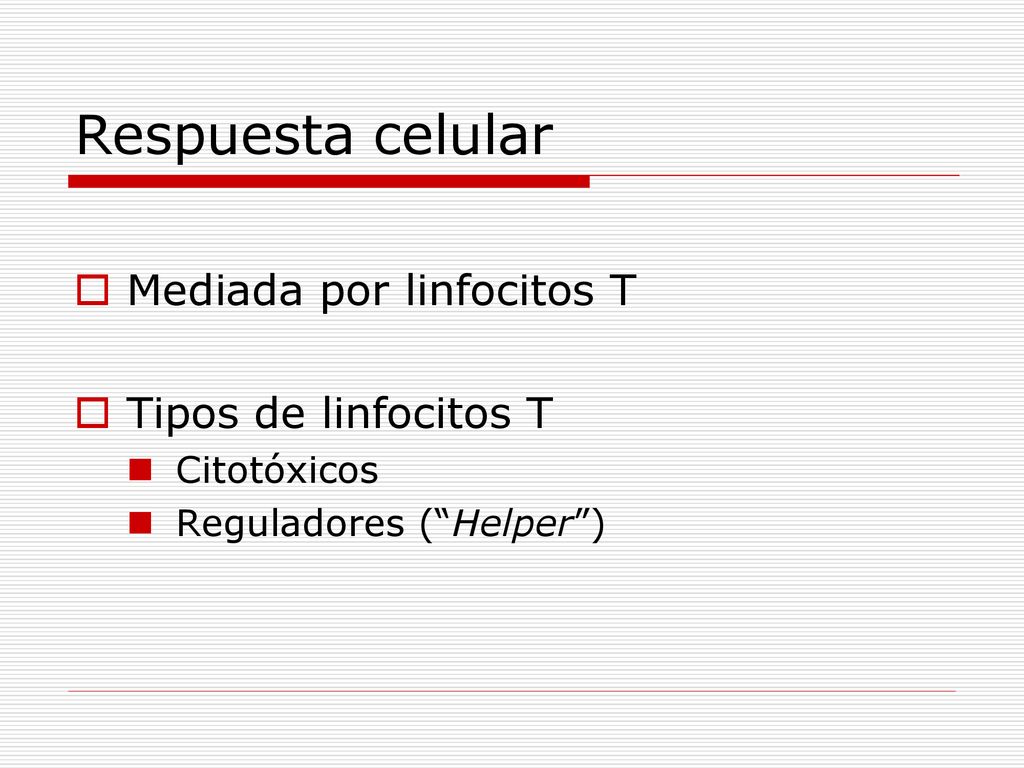 Respuesta celular

Mediada por linfocitos T

Tipos de linfocitos T

Citotóxicos

Reguladores (“Helper”)